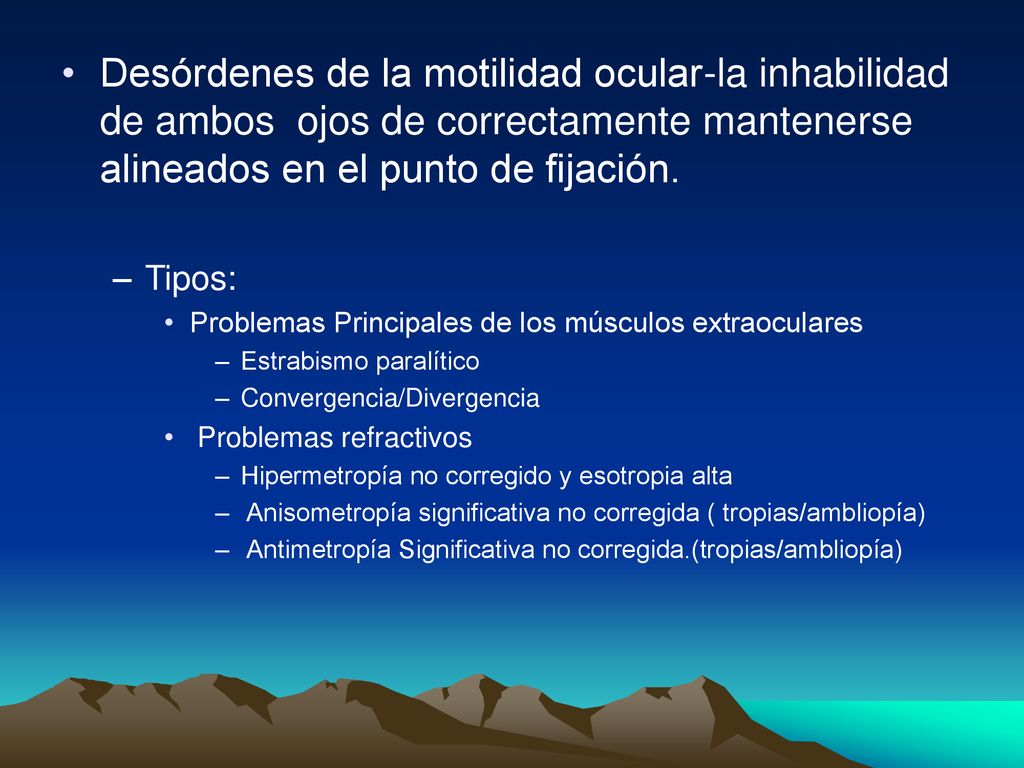 • Desórdenes de la motilidad ocular-la inhabilidad de ambos ojos de correctamente mantenerse alineados en el punto de fijación.

– Tipos:
• Problemas Principales de los músculos extraoculares
– Estrabismo paralítico
– Convergencia/Divergencia
• Problemas refractivos
– Hipermetropía no corregido y esotropia alta
– Anisometropía significativa no corregida ( tropias/ambliopía)
– Antimetropía Significativa no corregida.(tropias/ambliopía)